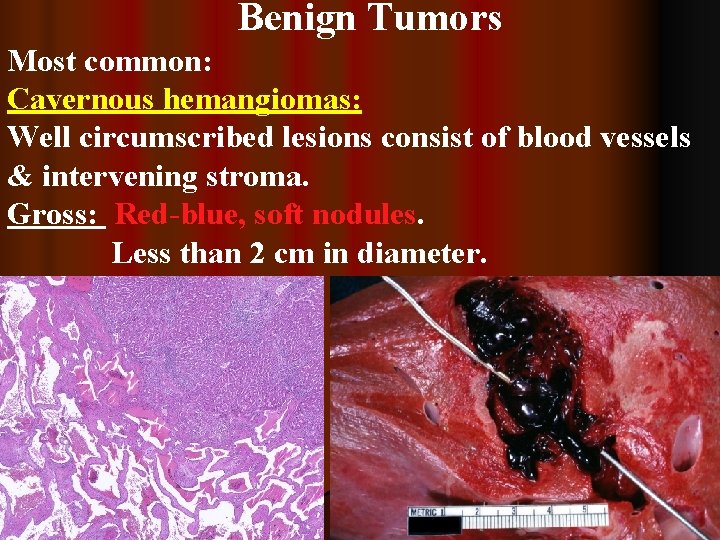 Benign Tumors

Most common:

Cavernous hemangiomas:

Well circumscribed lesions consist of blood vessels & intervening stroma.

Gross: Red-blue, soft nodules.
Less than 2 cm in diameter.

METRIC 1 2 3 4 5